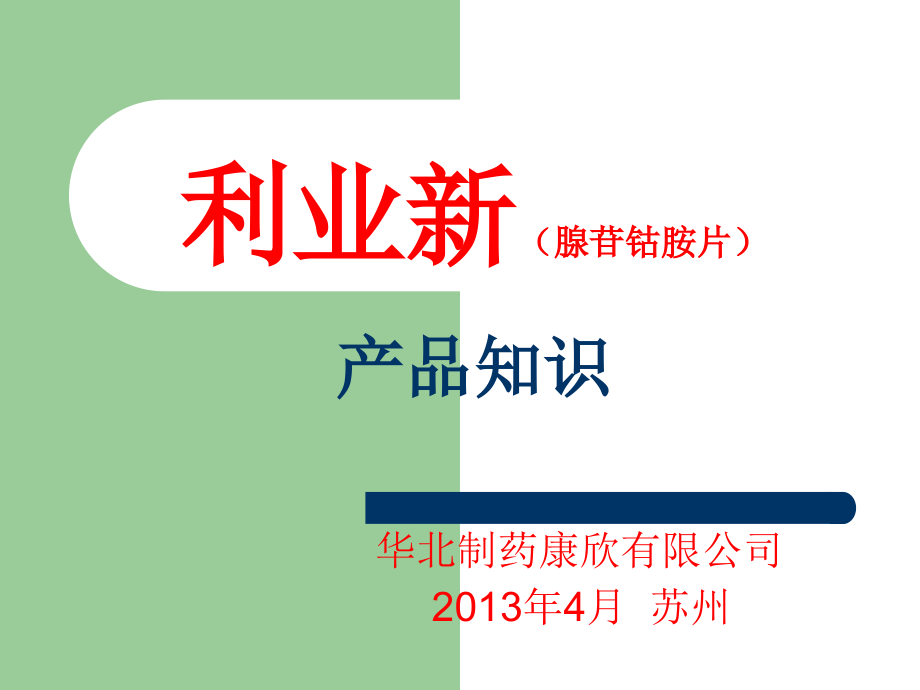 利业新（腺苷钴胺片）

产品知识

华北制药康欣有限公司
2013年4月 苏州